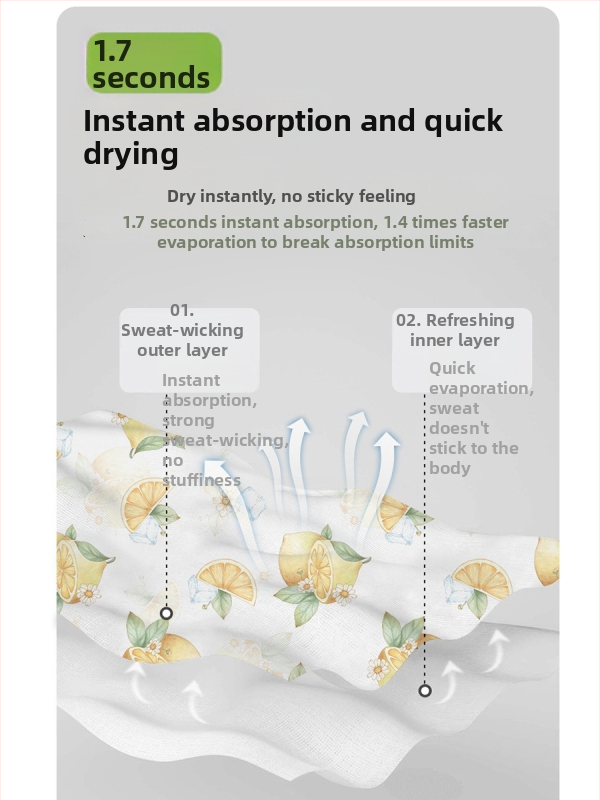 1.7 seconds

Instant absorption and quick drying

Dry instantly, no sticky feeling

1.7 seconds instant absorption, 1.4 times faster evaporation to break absorption limits

01. Sweat-wicking outer layer

Instant absorption, strong sweat-wicking, no stuffiness

02. Refreshing inner layer

Quick evaporation, sweat doesn't stick to the body